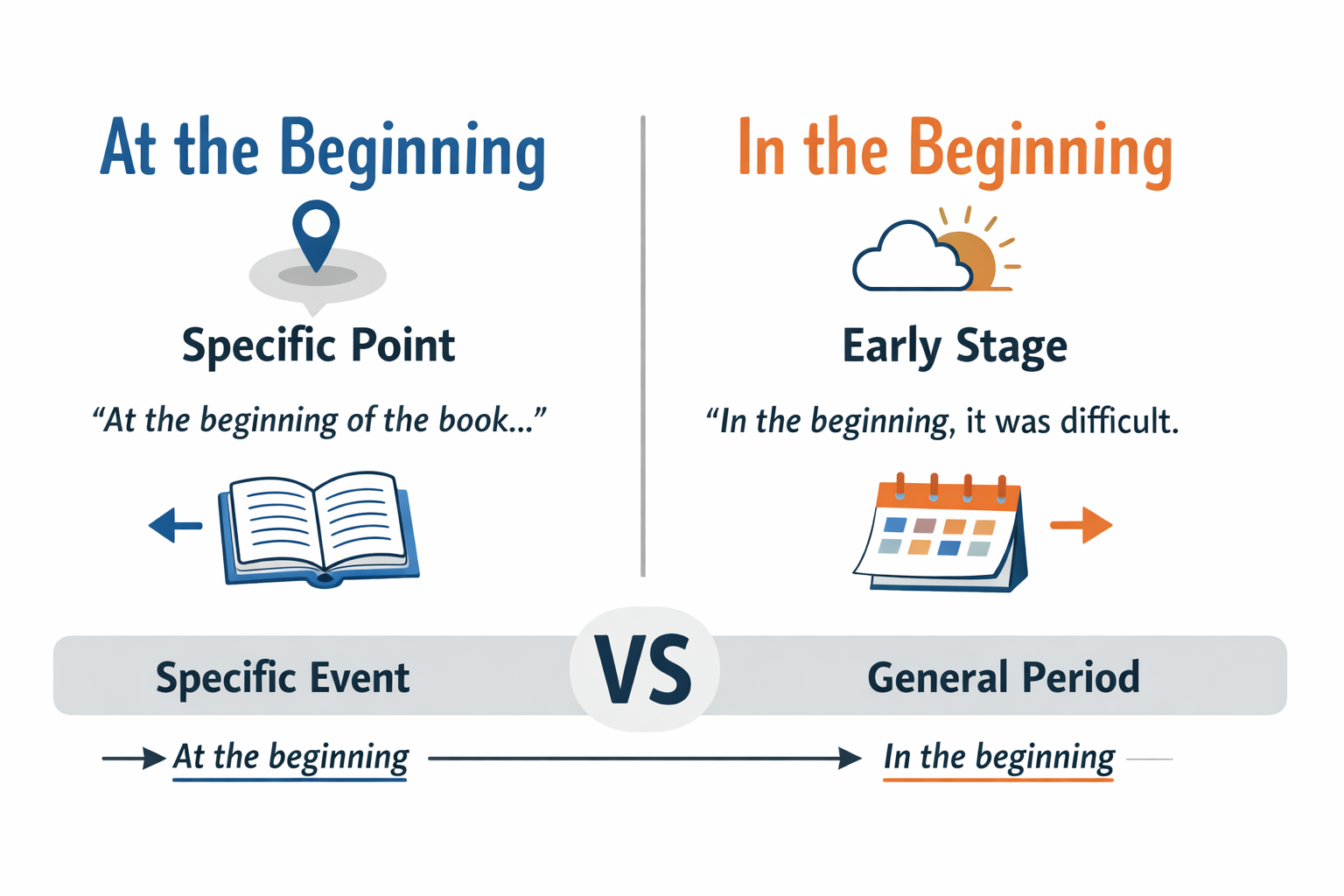 At the Beginning

Specific Point

“At the beginning of the book...”

In the Beginning

Early Stage

“In the beginning, it was difficult.

Specific Event

VS

General Period

At the beginning

In the beginning